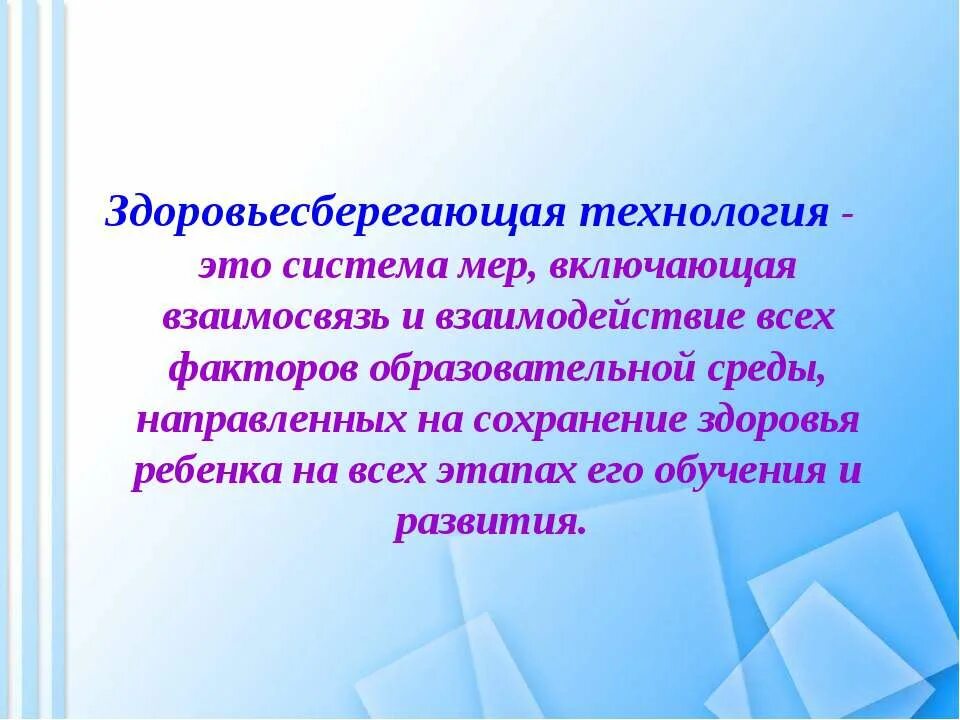 Здоровьесберегающая технология - это система мер, включающая взаимосвязь и взаимодействие всех факторов образовательной среды, направленных на сохранение здоровья ребенка на всех этапах его обучения и развития.